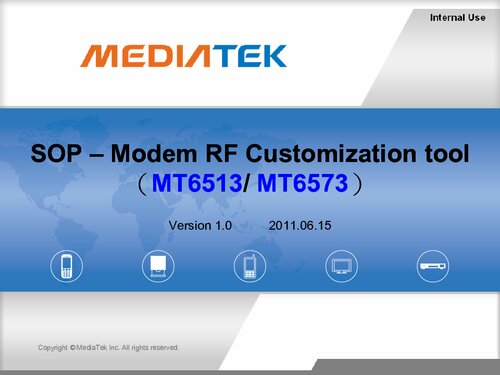 Internal Use

MEDIATEK

SOP – Modem RF Customization tool
（MT6513/ MT6573）

Version 1.0 2011.06.15

Copyright © MediaTek Inc. All rights reserved.